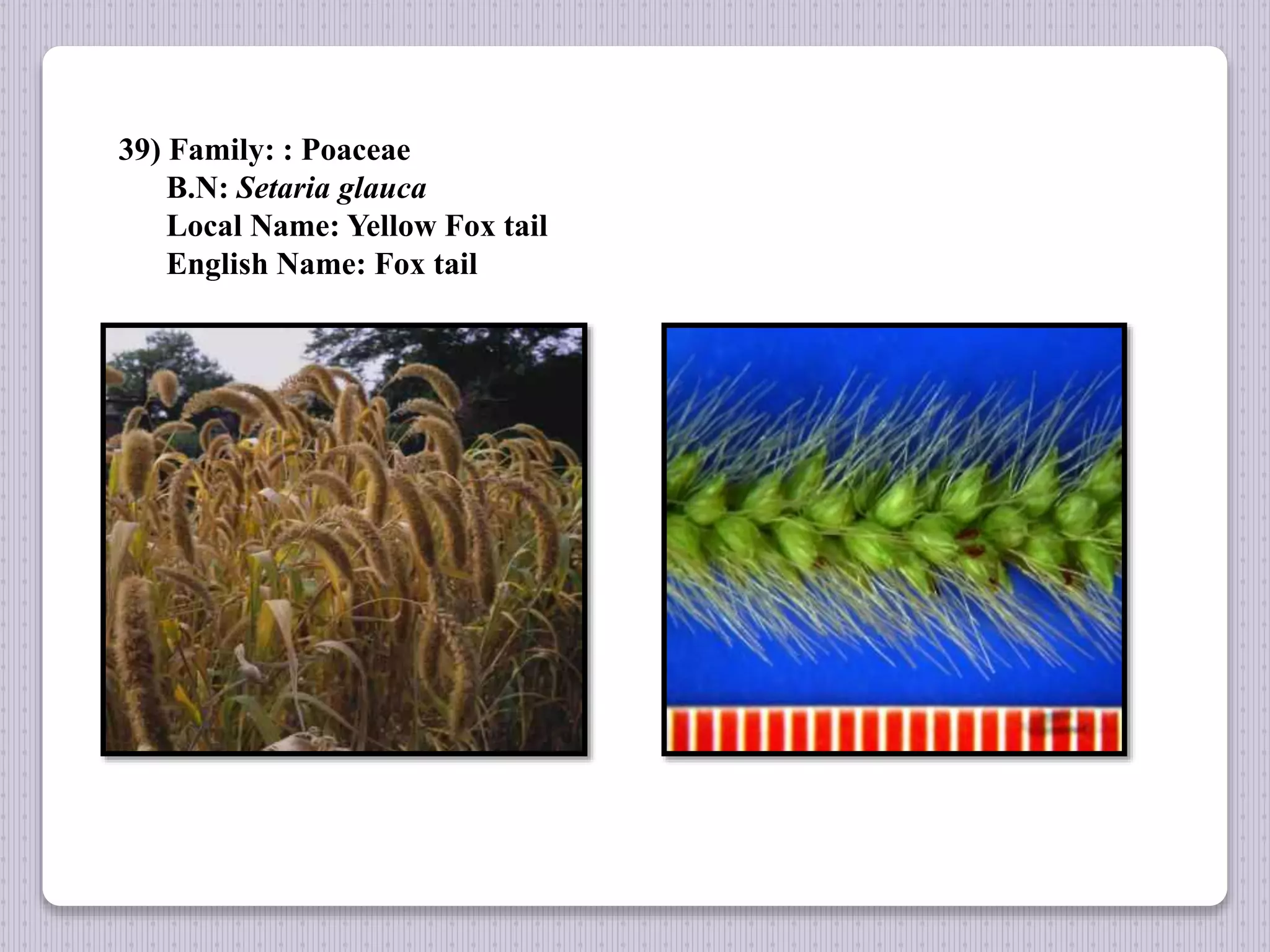 39) Family: : Poaceae
B.N: Setaria glauca
Local Name: Yellow Fox tail
English Name: Fox tail